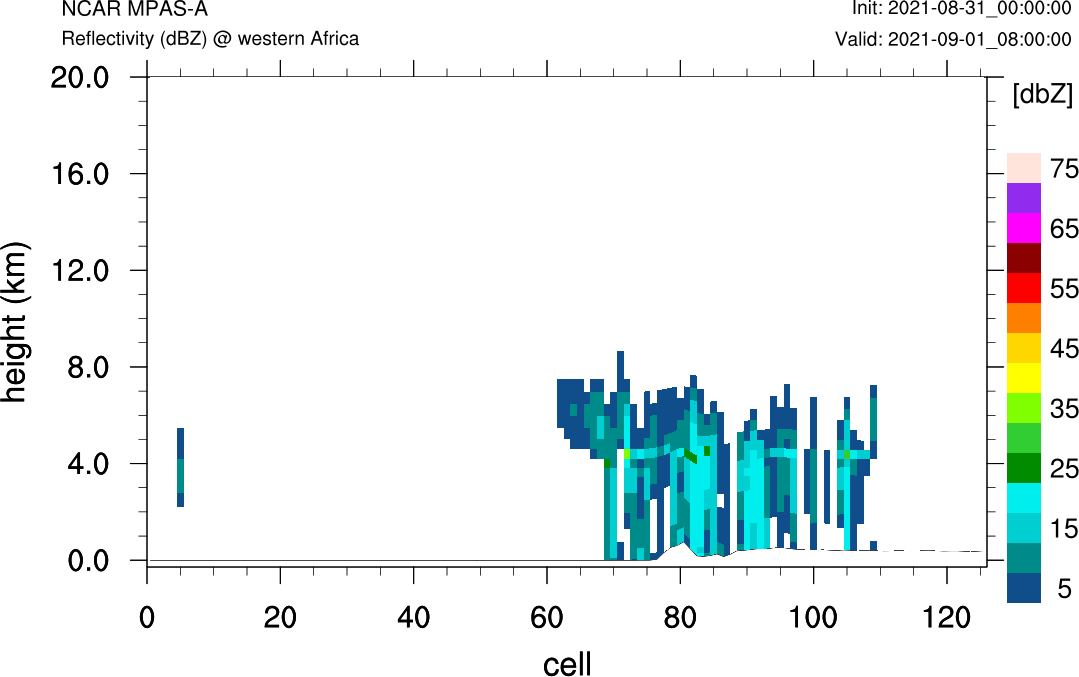 NCAR MPAS-A
Reflectivity (dBZ) @ western Africa

Init: 2021-08-31_00:00:00
Valid: 2021-09-01_08:00:00

height (km)

20.0
16.0
12.0
8.0
4.0
0.0

0
20
40
60
80
100
120

cell

[dbZ]
75
65
55
45
35
25
15
5